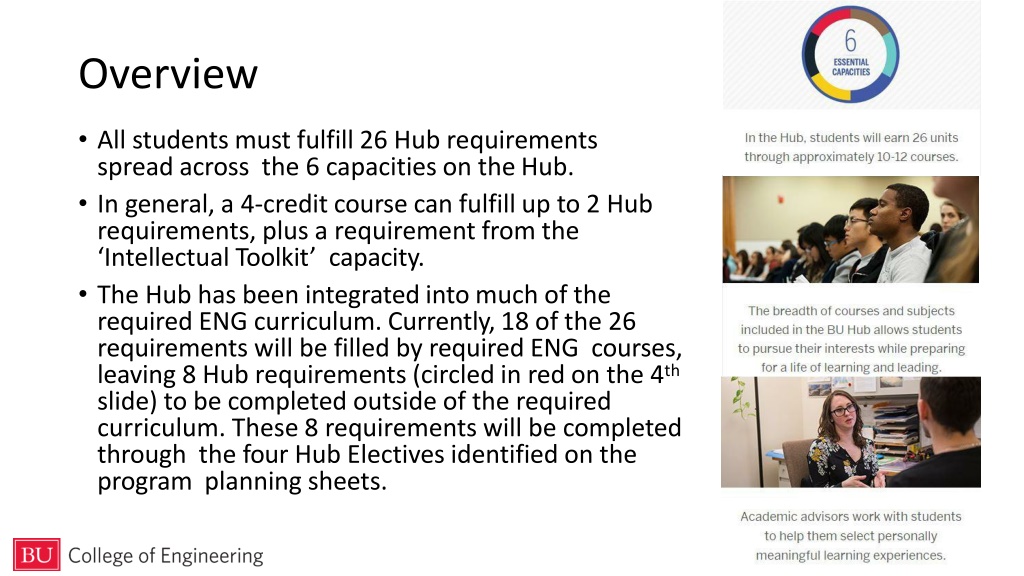 Overview

• All students must fulfill 26 Hub requirements spread across the 6 capacities on the Hub.

• In general, a 4-credit course can fulfill up to 2 Hub requirements, plus a requirement from the 'Intellectual Toolkit' capacity.

• The Hub has been integrated into much of the required ENG curriculum. Currently, 18 of the 26 requirements will be filled by required ENG courses, leaving 8 Hub requirements (circled in red on the 4$^{th}$ slide) to be completed outside of the required curriculum. These 8 requirements will be completed through the four Hub Electives identified on the program planning sheets.

6 ESSENTIAL CAPACITIES

In the Hub, students will earn 26 units through approximately 10-12 courses.

The breadth of courses and subjects included in the BU Hub allows students to pursue their interests while preparing for a life of learning and leading.

Academic advisors work with students to help them select personally meaningful learning experiences.

BU College of Engineering